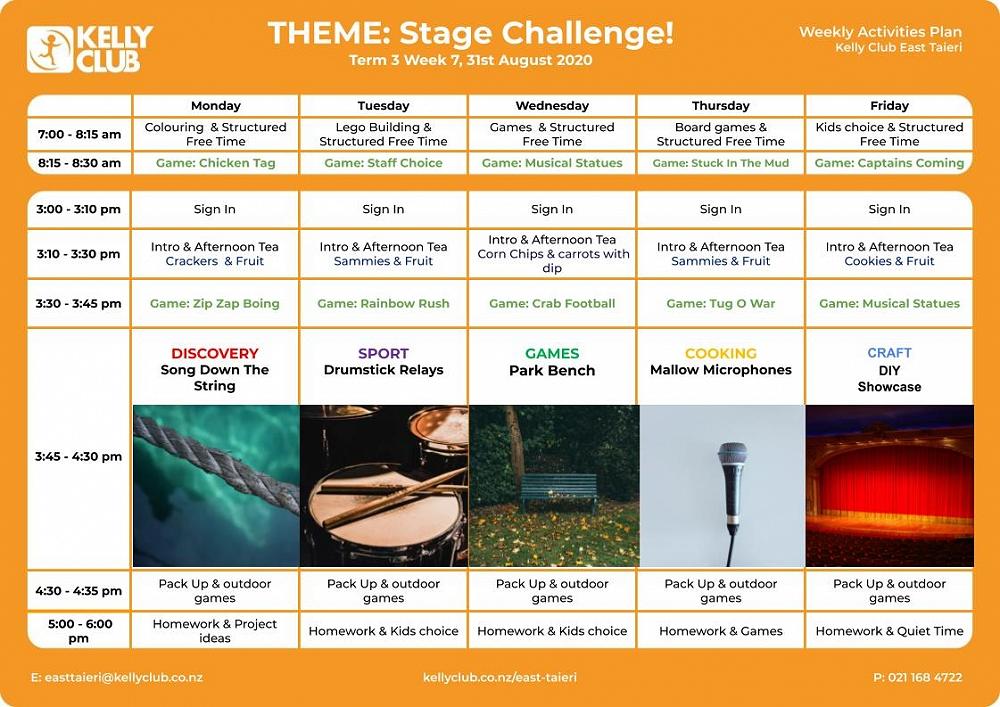 KELLY CLUB

THEME: Stage Challenge!
Term 3 Week 7, 31st August 2020

Weekly Activities Plan
Kelly Club East Taieri

| | Monday | Tuesday | Wednesday | Thursday | Friday |
|---|---|---|---|---|---|
| 7:00 - 8:15 am | Colouring & Structured Free Time | Lego Building & Structured Free Time | Games & Structured Free Time | Board games & Structured Free Time | Kids choice & Structured Free Time |
| 8:15 - 8:30 am | Game: Chicken Tag | Game: Staff Choice | Game: Musical Statues | Game: Stuck In The Mud | Game: Captains Coming |

| | | | | | |
|---|---|---|---|---|---|
| 3:00 - 3:10 pm | Sign In | Sign In | Sign In | Sign In | Sign In |
| 3:10 - 3:30 pm | Intro & Afternoon Tea Crackers & Fruit | Intro & Afternoon Tea Sammies & Fruit | Intro & Afternoon Tea Corn Chips & carrots with dip | Intro & Afternoon Tea Sammies & Fruit | Intro & Afternoon Tea Cookies & Fruit |
| 3:30 - 3:45 pm | Game: Zip Zap Boing | Game: Rainbow Rush | Game: Crab Football | Game: Tug O War | Game: Musical Statues |
| 3:45 - 4:30 pm | DISCOVERY Song Down The String | SPORT Drumstick Relays | GAMES Park Bench | COOKING Mallow Microphones | CRAFT DIY Showcase |
| 4:30 - 4:35 pm | Pack Up & outdoor games | Pack Up & outdoor games | Pack Up & outdoor games | Pack Up & outdoor games | Pack Up & outdoor games |
| 5:00 - 6:00 pm | Homework & Project ideas | Homework & Kids choice | Homework & Kids choice | Homework & Games | Homework & Quiet Time |

E: easttaieri@kellyclub.co.nz
kellyclub.co.nz/east-taieri
P: 021 168 4722